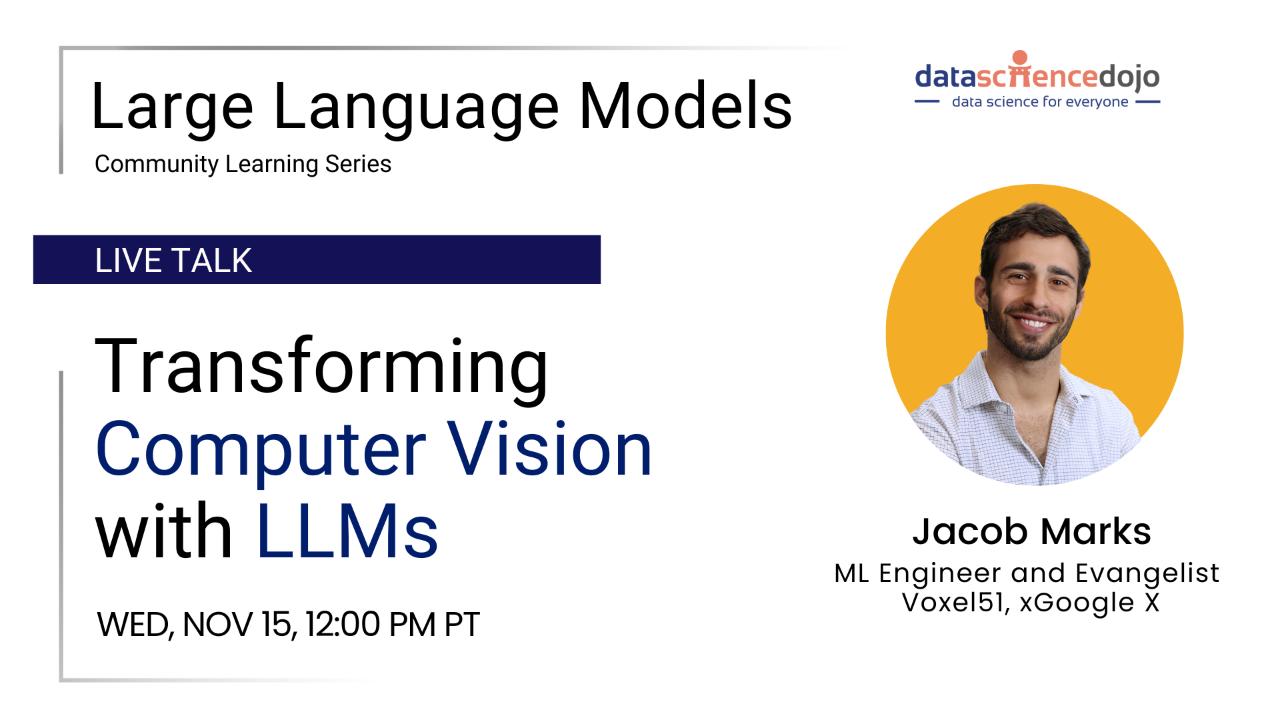 Large Language Models
Community Learning Series

datasciencedojo
data science for everyone

LIVE TALK

Transforming Computer Vision with LLMs

WED, NOV 15, 12:00 PM PT

Jacob Marks
ML Engineer and Evangelist
Voxel51, xGoogle X